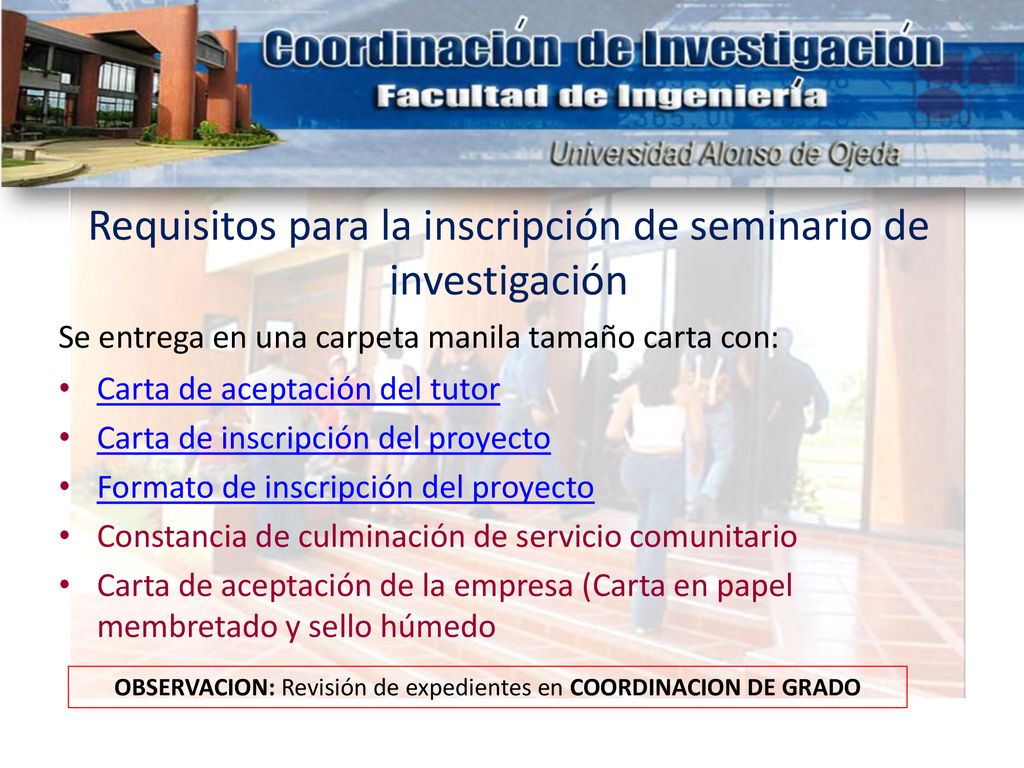 Coordinación de Investigación
Facultad de Ingeniería
Universidad Alonso de Ojeda

Requisitos para la inscripción de seminario de investigación

Se entrega en una carpeta manila tamaño carta con:

• Carta de aceptación del tutor
• Carta de inscripción del proyecto
• Formato de inscripción del proyecto
• Constancia de culminación de servicio comunitario
• Carta de aceptación de la empresa (Carta en papel membretado y sello húmedo

OBSERVACION: Revisión de expedientes en COORDINACION DE GRADO